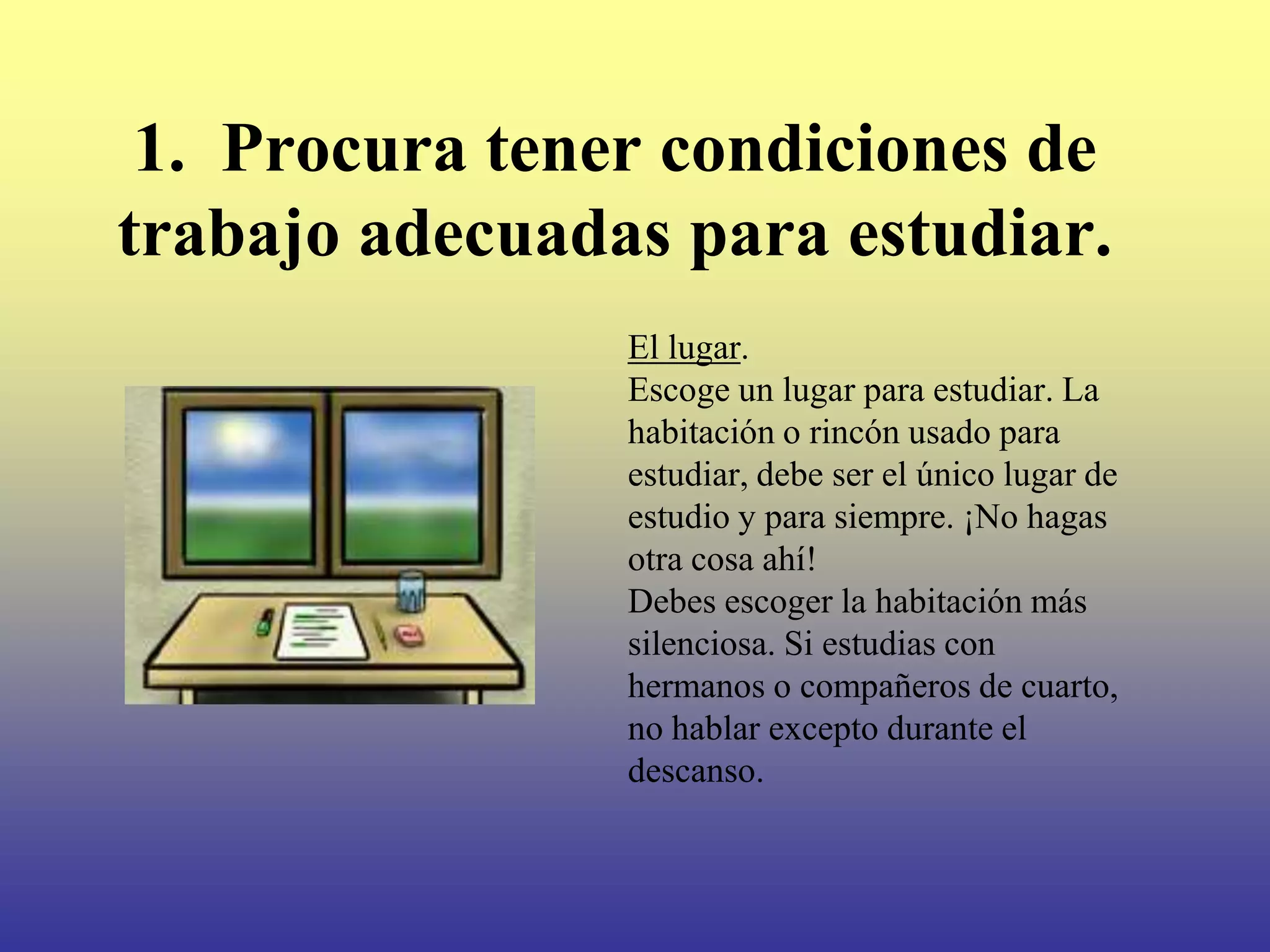 1. Procura tener condiciones de trabajo adecuadas para estudiar.

El lugar.
Escoge un lugar para estudiar. La habitación o rincón usado para estudiar, debe ser el único lugar de estudio y para siempre. ¡No hagas otra cosa ahí!
Debes escoger la habitación más silenciosa. Si estudias con hermanos o compañeros de cuarto, no hablar excepto durante el descanso.